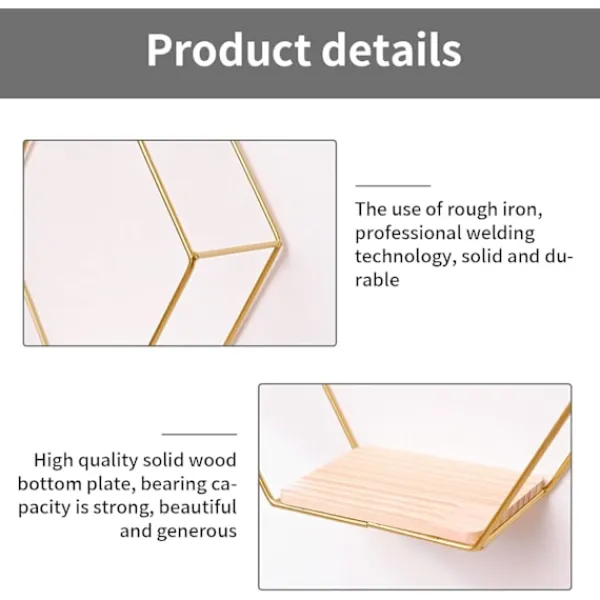 Product details

The use of rough iron, professional welding technology, solid and durable

High quality solid wood bottom plate, bearing capacity is strong, beautiful and generous